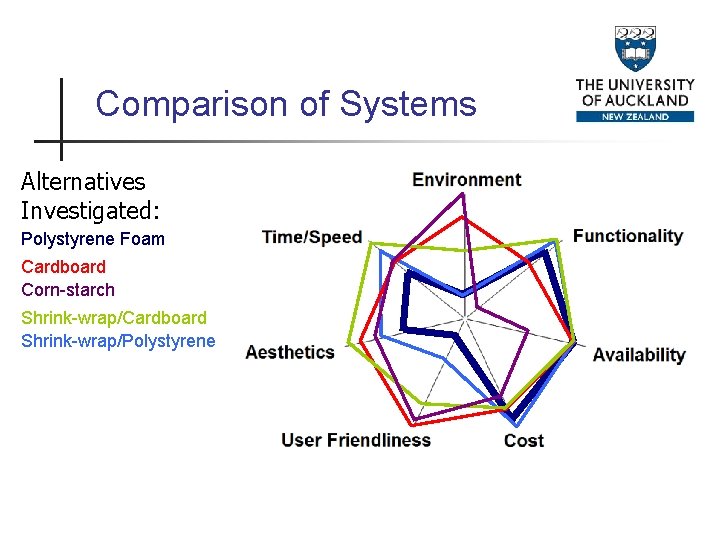 Comparison of Systems

THE UNIVERSITY OF AUCKLAND
NEW ZEALAND

Alternatives Investigated:
Polystyrene Foam
Cardboard
Corn-starch
Shrink-wrap/Cardboard
Shrink-wrap/Polystyrene

Environment
Functionality
Availability
Cost
User Friendliness
Aesthetics
Time/Speed